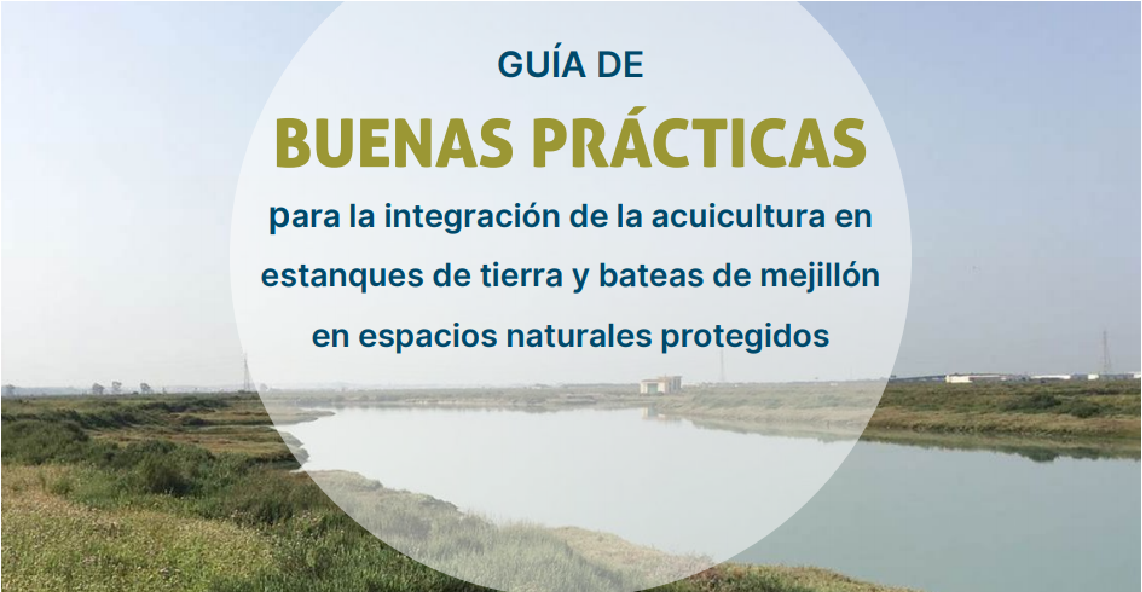 GUÍA DE
BUENAS PRÁCTICAS
para la integración de la acuicultura en estanques de tierra y bateas de mejillón en espacios naturales protegidos